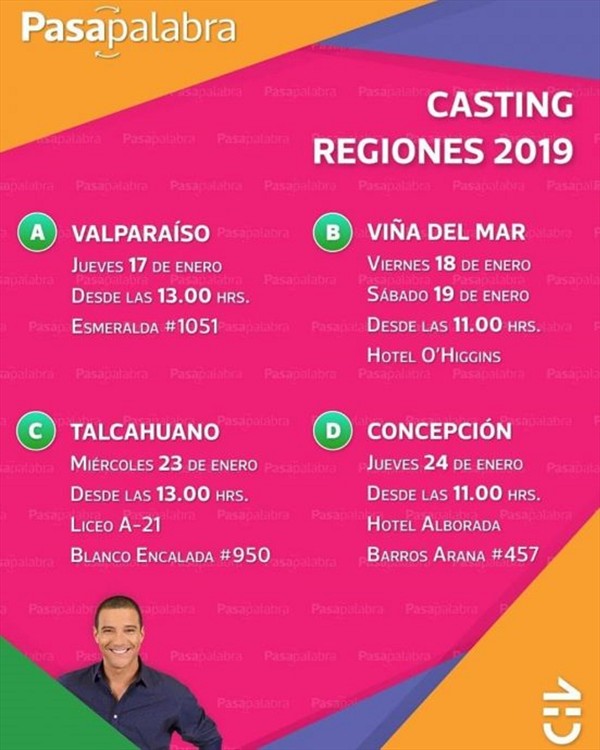 Pasapalabra

CASTING
REGIONES 2019

A VALPARAÍSO
Jueves 17 de enero
Desde las 13.00 hrs.
Esmeralda #1051

B VIÑA DEL MAR
Viernes 18 de enero
Sábado 19 de enero
Desde las 11.00 hrs.
Hotel O'Higgins

C TALCAHUANO
Miércoles 23 de enero
Desde las 13.00 hrs.
Liceo A-21
Blanco Encalada #950

D CONCEPCIÓN
Jueves 24 de enero
Desde las 11.00 hrs.
Hotel Alborada
Barros Arana #457

CHV